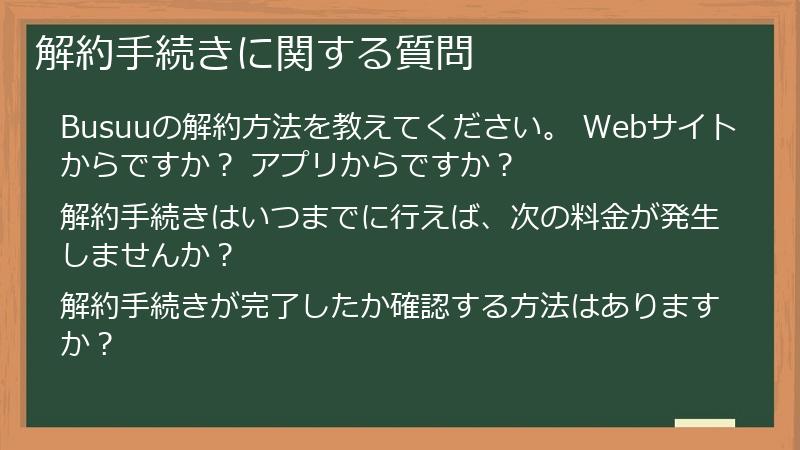 解約手続きに関する質問

Busuuの解約方法を教えてください。 Webサイトからですか？ アプリからですか？

解約手続きはいつまでに行えば、次の料金が発生しませんか？

解約手続きが完了したか確認する方法はありますか？